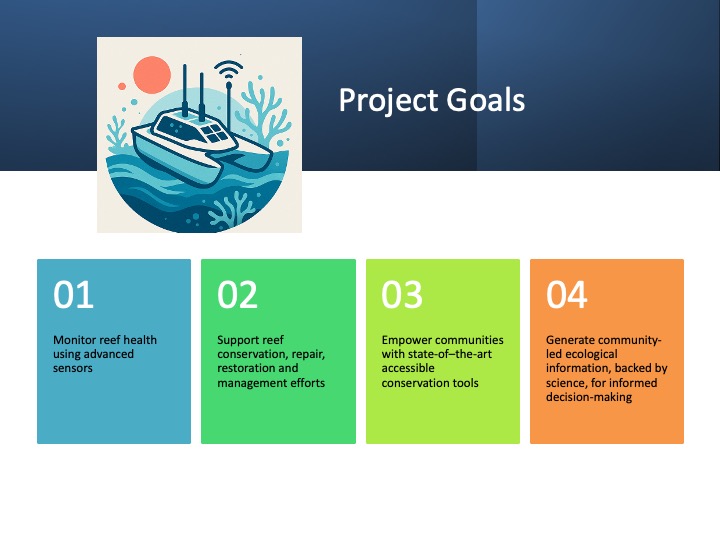 Project Goals

01

Monitor reef health using advanced sensors

02

Support reef conservation, repair, restoration and management efforts

03

Empower communities with state-of–the-art accessible conservation tools

04

Generate community-led ecological information, backed by science, for informed decision-making